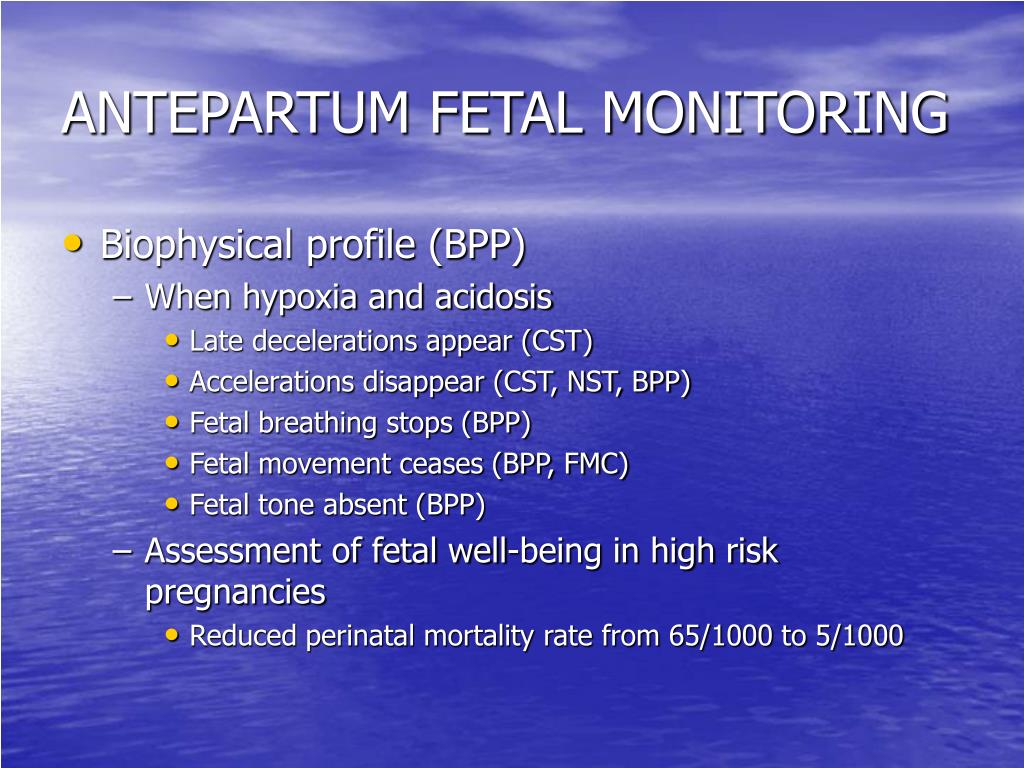 ANTEPARTUM FETAL MONITORING

• Biophysical profile (BPP)
– When hypoxia and acidosis
• Late decelerations appear (CST)
• Accelerations disappear (CST, NST, BPP)
• Fetal breathing stops (BPP)
• Fetal movement ceases (BPP, FMC)
• Fetal tone absent (BPP)
– Assessment of fetal well-being in high risk pregnancies
• Reduced perinatal mortality rate from 65/1000 to 5/1000